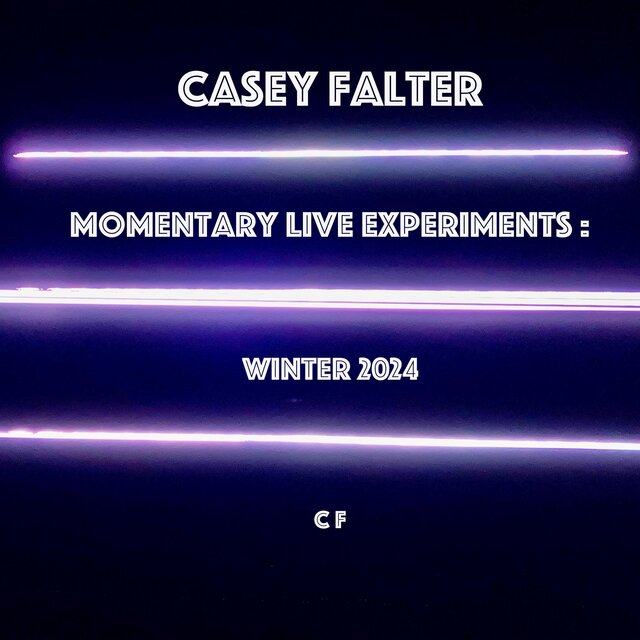 CASEY FALTER

MOMENTARY LIVE EXPERIMENTS :

WINTER 2024

C F